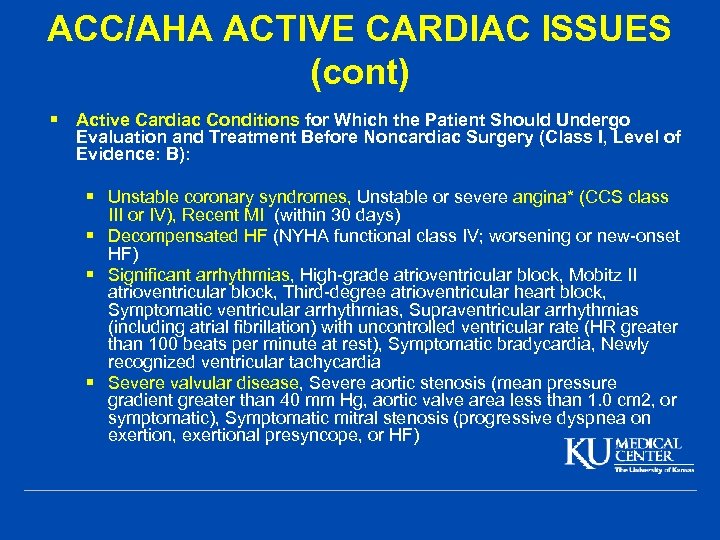 ACC/AHA ACTIVE CARDIAC ISSUES (cont)

▪ Active Cardiac Conditions for Which the Patient Should Undergo Evaluation and Treatment Before Noncardiac Surgery (Class I, Level of Evidence: B):

▪ Unstable coronary syndromes, Unstable or severe angina* (CCS class III or IV), Recent MI (within 30 days)
▪ Decompensated HF (NYHA functional class IV; worsening or new-onset HF)
▪ Significant arrhythmias, High-grade atrioventricular block, Mobitz II atrioventricular block, Third-degree atrioventricular heart block, Symptomatic ventricular arrhythmias, Supraventricular arrhythmias (including atrial fibrillation) with uncontrolled ventricular rate (HR greater than 100 beats per minute at rest), Symptomatic bradycardia, Newly recognized ventricular tachycardia
▪ Severe valvular disease, Severe aortic stenosis (mean pressure gradient greater than 40 mm Hg, aortic valve area less than 1.0 cm2, or symptomatic), Symptomatic mitral stenosis (progressive dyspnea on exertion, exertional presyncope, or HF)

KU MEDICAL CENTER
The University of Kansas